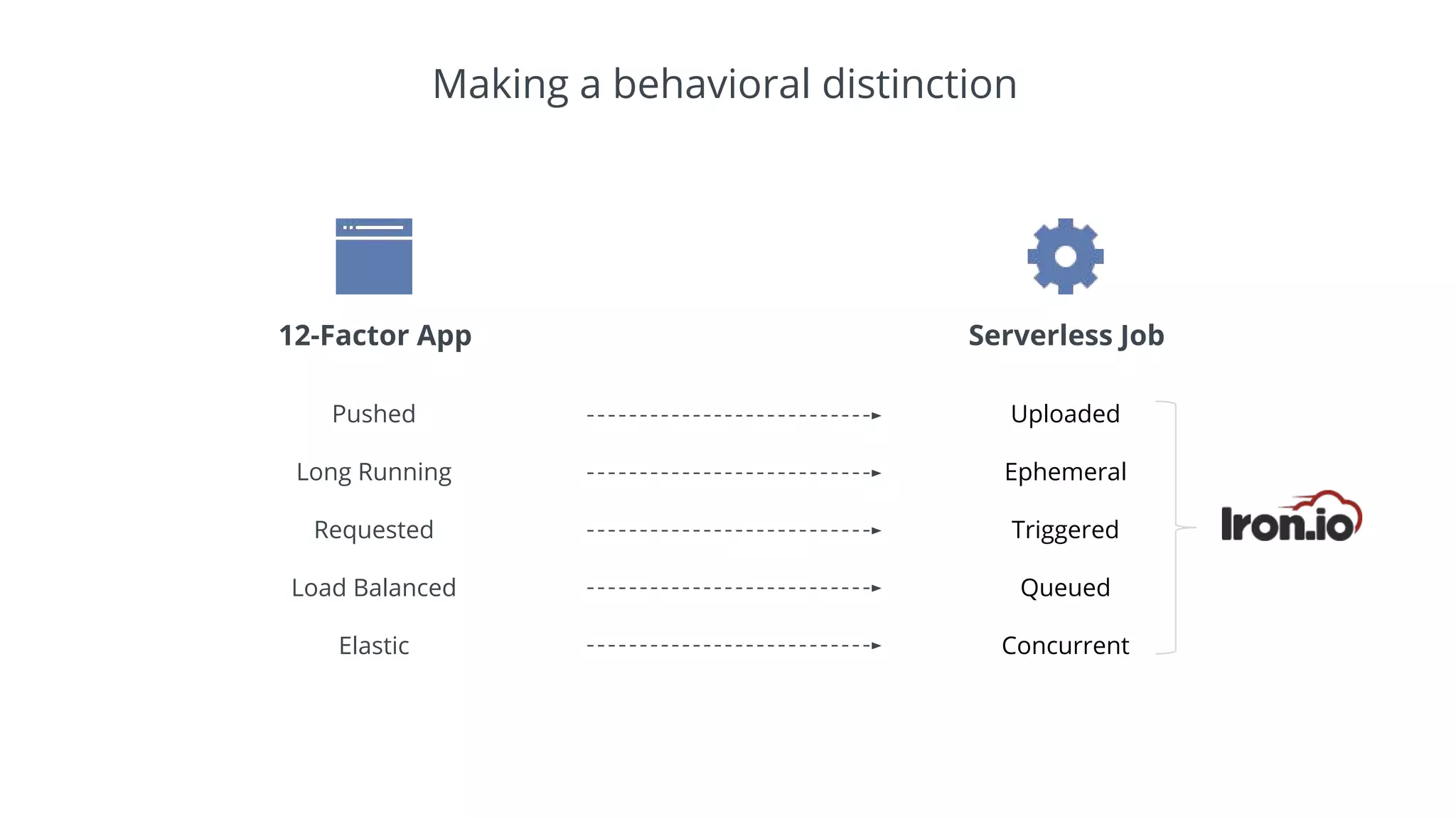 Making a behavioral distinction

12-Factor App

Pushed

Long Running

Requested

Load Balanced

Elastic

Serverless Job

Uploaded

Ephemeral

Triggered

Queued

Concurrent

Iron.io